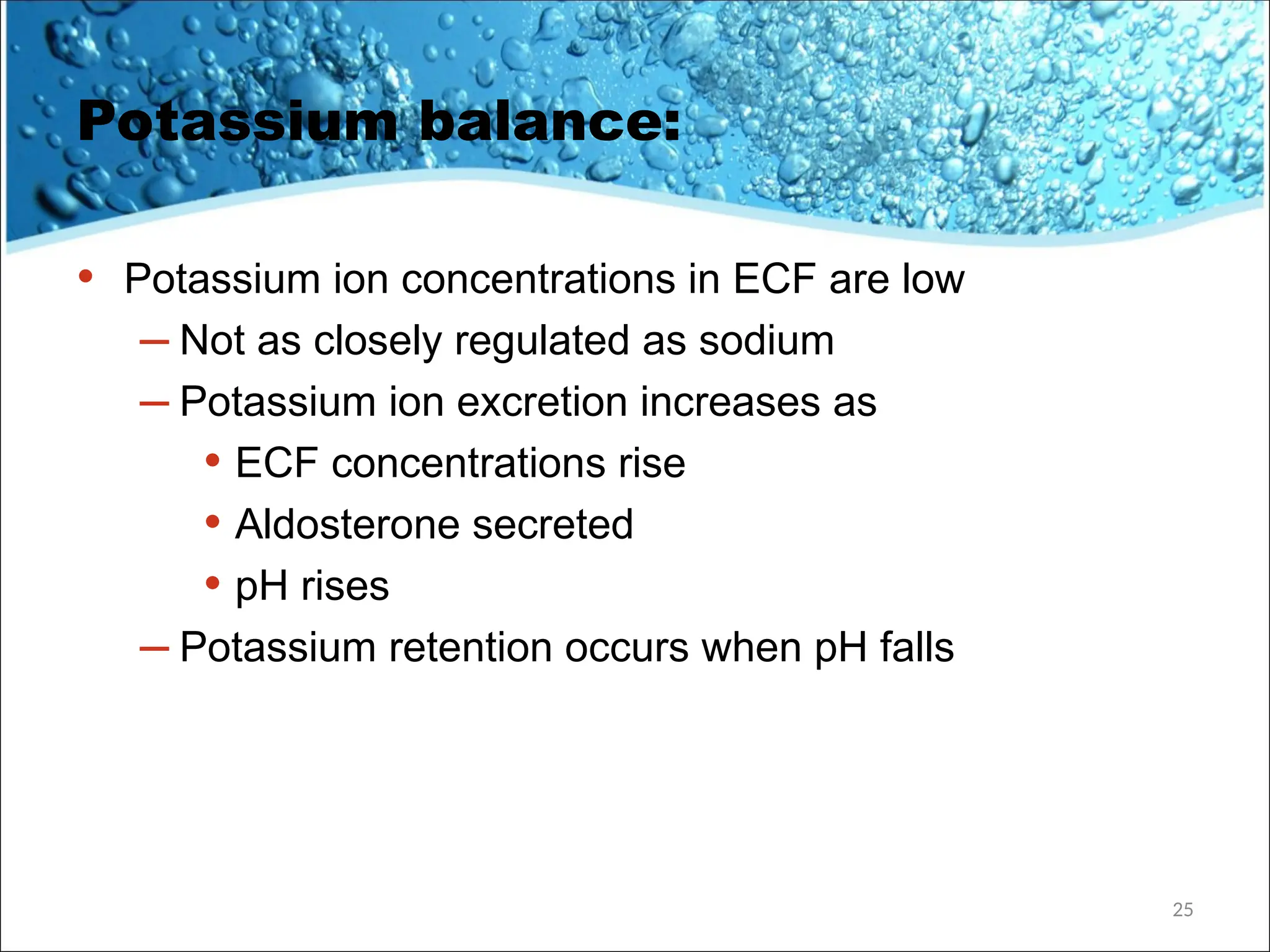 Potassium balance:

• Potassium ion concentrations in ECF are low
– Not as closely regulated as sodium
– Potassium ion excretion increases as
• ECF concentrations rise
• Aldosterone secreted
• pH rises
– Potassium retention occurs when pH falls

25